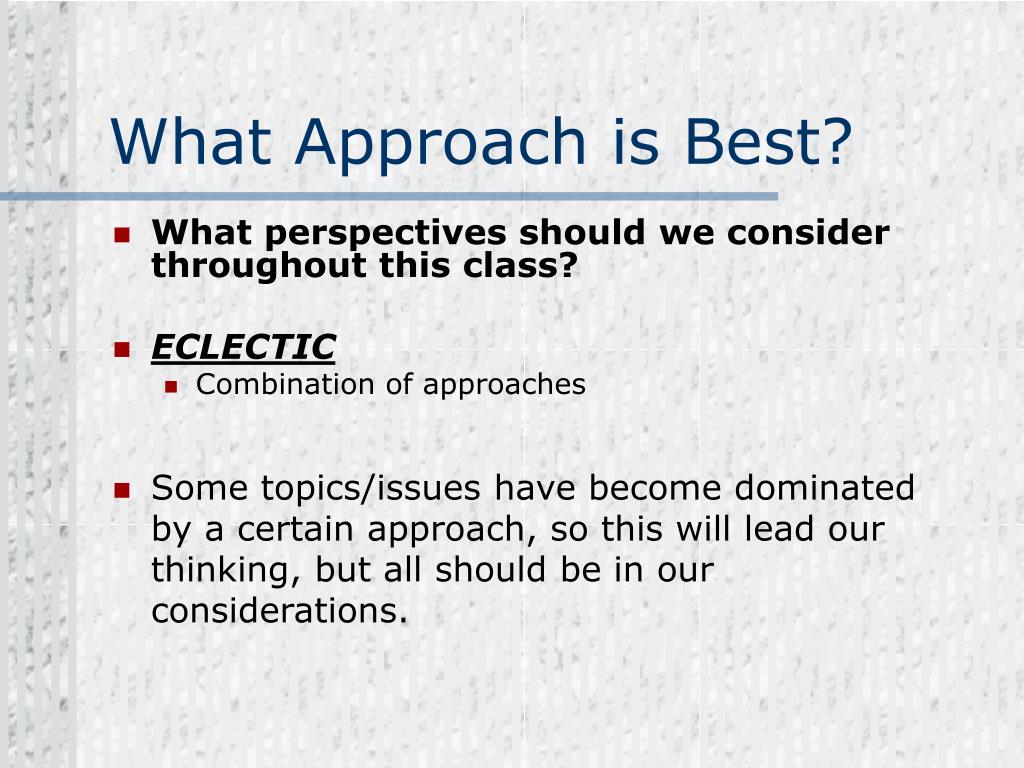 What Approach is Best?

What perspectives should we consider throughout this class?

ECLECTIC

Combination of approaches

Some topics/issues have become dominated by a certain approach, so this will lead our thinking, but all should be in our considerations.